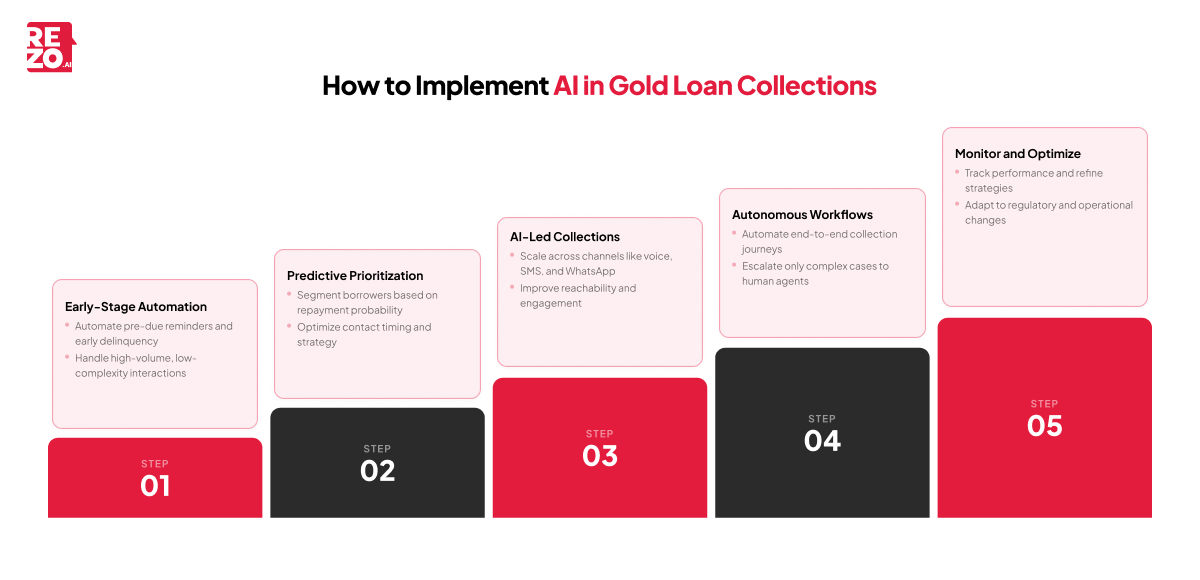 REZO.AI

How to Implement AI in Gold Loan Collections

Early-Stage Automation
- Automate pre-due reminders and early delinquency
- Handle high-volume, low-complexity interactions

STEP
01

Predictive Prioritization
- Segment borrowers based on repayment probability
- Optimize contact timing and strategy

STEP
02

AI-Led Collections
- Scale across channels like voice, SMS, and WhatsApp
- Improve reachability and engagement

STEP
03

Autonomous Workflows
- Automate end-to-end collection journeys
- Escalate only complex cases to human agents

STEP
04

Monitor and Optimize
- Track performance and refine strategies
- Adapt to regulatory and operational changes

STEP
05